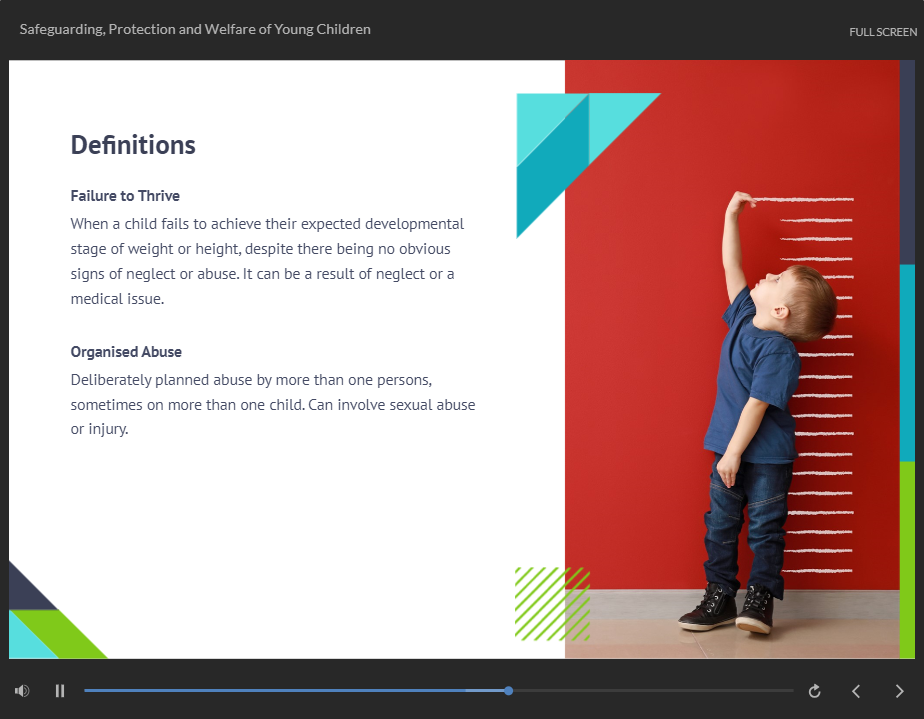 Safeguarding, Protection and Welfare of Young Children

FULL SCREEN

Definitions

Failure to Thrive

When a child fails to achieve their expected developmental stage of weight or height, despite there being no obvious signs of neglect or abuse. It can be a result of neglect or a medical issue.

Organised Abuse

Deliberately planned abuse by more than one persons, sometimes on more than one child. Can involve sexual abuse or injury.